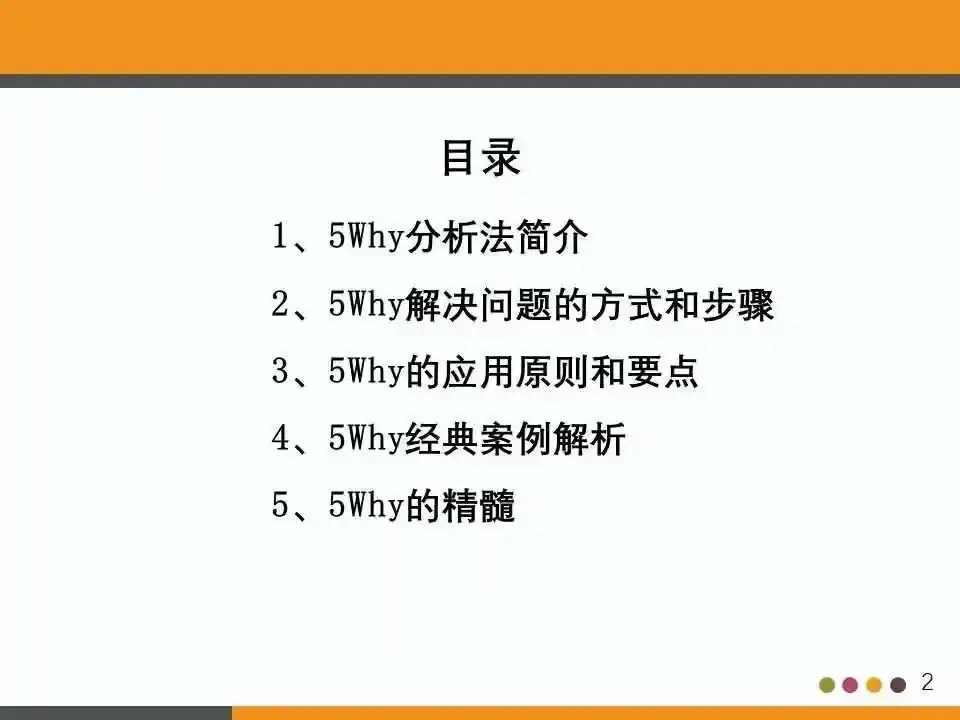 目录

1、5Why分析法简介

2、5Why解决问题的方式和步骤

3、5Why的应用原则和要点

4、5Why经典案例解析

5、5Why的精髓

2